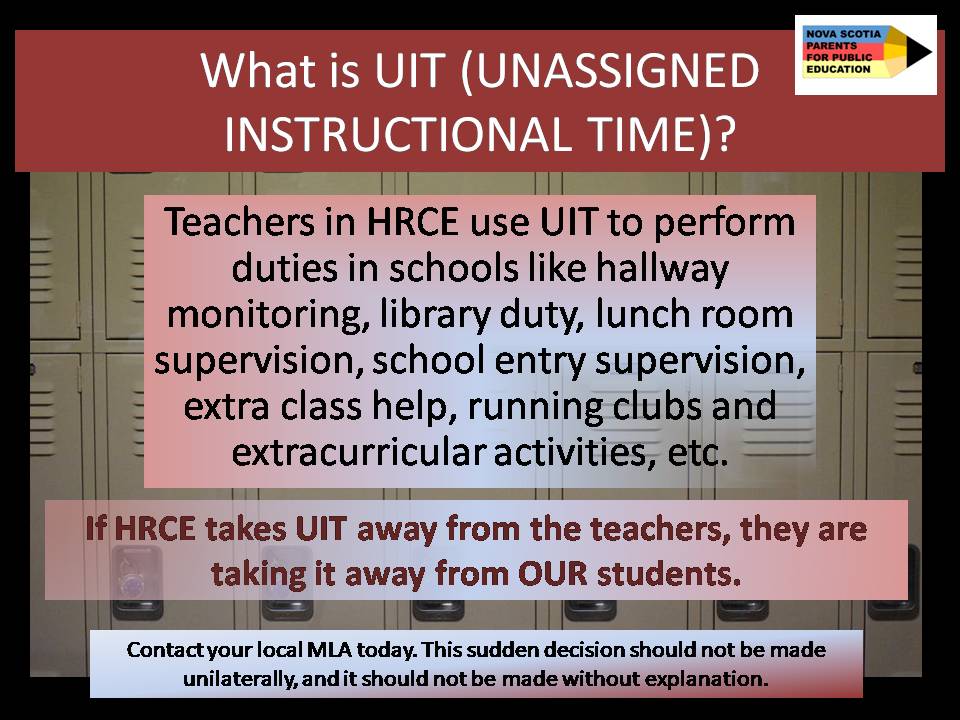 What is UIT (UNASSIGNED INSTRUCTIONAL TIME)?

NOVA SCOTIA PARENTS FOR PUBLIC EDUCATION

Teachers in HRCE use UIT to perform duties in schools like hallway monitoring, library duty, lunch room supervision, school entry supervision, extra class help, running clubs and extracurricular activities, etc.

If HRCE takes UIT away from the teachers, they are taking it away from OUR students.

Contact your local MLA today. This sudden decision should not be made unilaterally, and it should not be made without explanation.